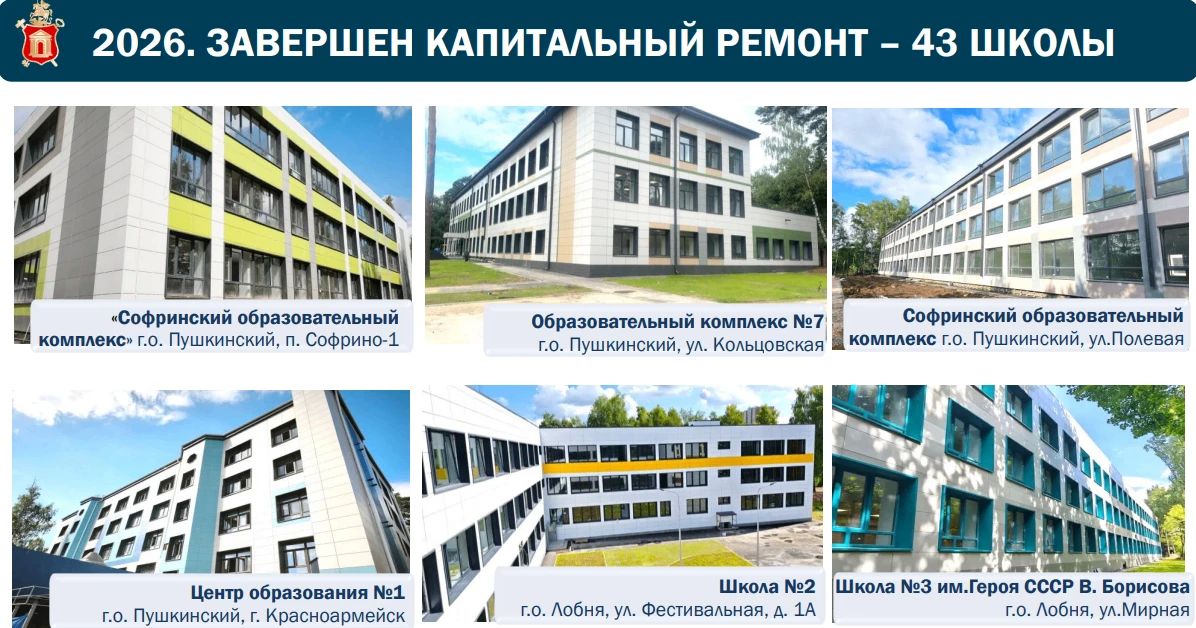 2026. ЗАВЕРШЕН КАПИТАЛЬНЫЙ РЕМОНТ – 43 ШКОЛЫ

«Софринский образовательный комплекс» г.о. Пушкинский, п. Софрино-1

Образовательный комплекс №7
г.о. Пушкинский, ул. Кольцовская

Софринский образовательный комплекс г.о. Пушкинский, ул.Полевая

Центр образования №1
г.о. Пушкинский, г. Красноармейск

Школа №2
г.о. Лобня, ул. Фестивальная, д. 1А

Школа №3 им.Героя СССР В. Борисова
г.о. Лобня, ул.Мирная